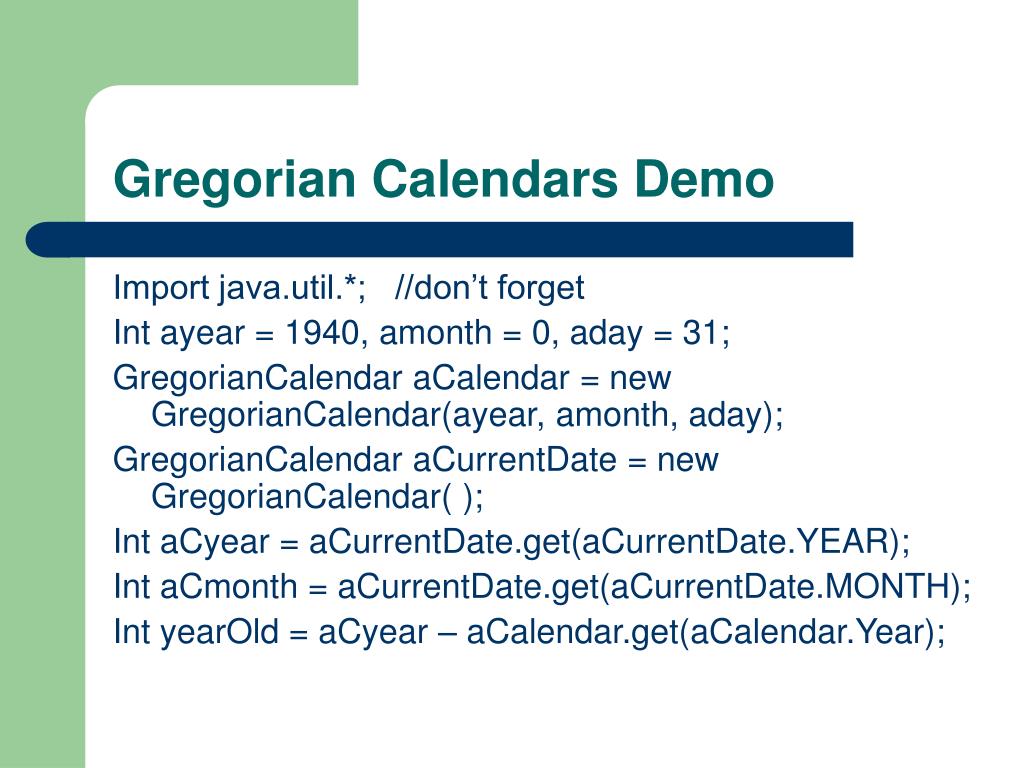 Gregorian Calendars Demo

Import java.util.*;   //don’t forget

Int ayear = 1940, amonth = 0, aday = 31;

GregorianCalendar aCalendar = new GregorianCalendar(ayear, amonth, aday);

GregorianCalendar aCurrentDate = new GregorianCalendar( );

Int aCyear = aCurrentDate.get(aCurrentDate.YEAR);

Int aCmonth = aCurrentDate.get(aCurrentDate.MONTH);

Int yearOld = aCyear – aCalendar.get(aCalendar.Year);